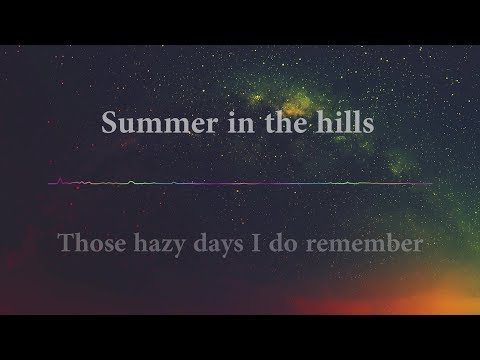 Summer in the hills

Those hazy days I do remember